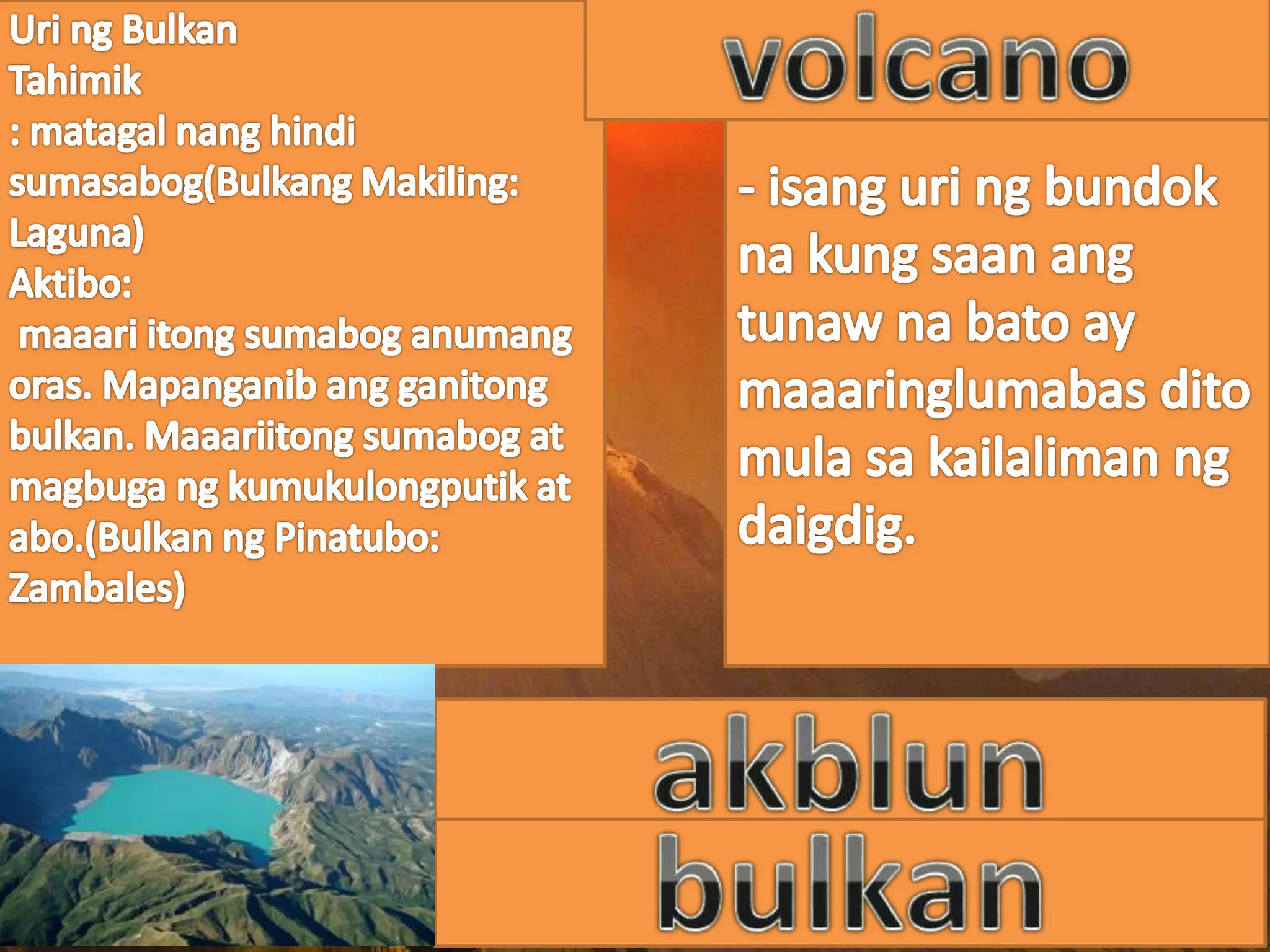 Uri ng Bulkan
Tahimik
: matagal nang hindi sumasabog(Bulkang Makiling: Laguna)
Aktibo:
maaari itong sumabog anumang oras. Mapanganib ang ganitong bulkan. Maaariitong sumabog at magbuga ng kumukulongputik at abo.(Bulkan ng Pinatubo: Zambales)

volcano

- isang uri ng bundok na kung saan ang tunaw na bato ay maaaringlumabas dito mula sa kailaliman ng daigdig.

akblun
bulkan